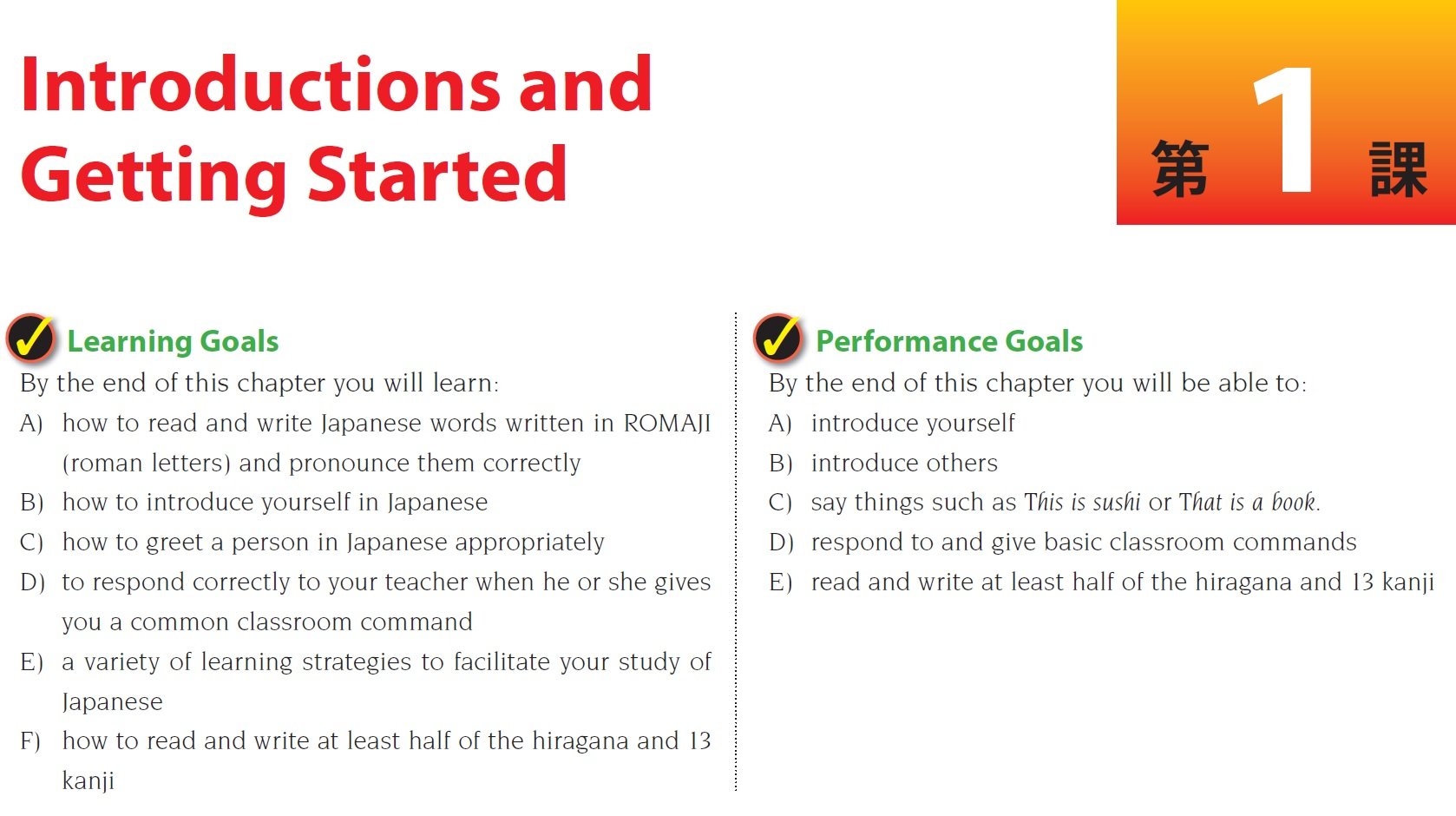 Introductions and Getting Started

第 1 課

Learning Goals

By the end of this chapter you will learn:

A) how to read and write Japanese words written in ROMAJI (roman letters) and pronounce them correctly

B) how to introduce yourself in Japanese

C) how to greet a person in Japanese appropriately

D) to respond correctly to your teacher when he or she gives you a common classroom command

E) a variety of learning strategies to facilitate your study of Japanese

F) how to read and write at least half of the hiragana and 13 kanji

Performance Goals

By the end of this chapter you will be able to:

A) introduce yourself

B) introduce others

C) say things such as This is sushi or That is a book.

D) respond to and give basic classroom commands

E) read and write at least half of the hiragana and 13 kanji